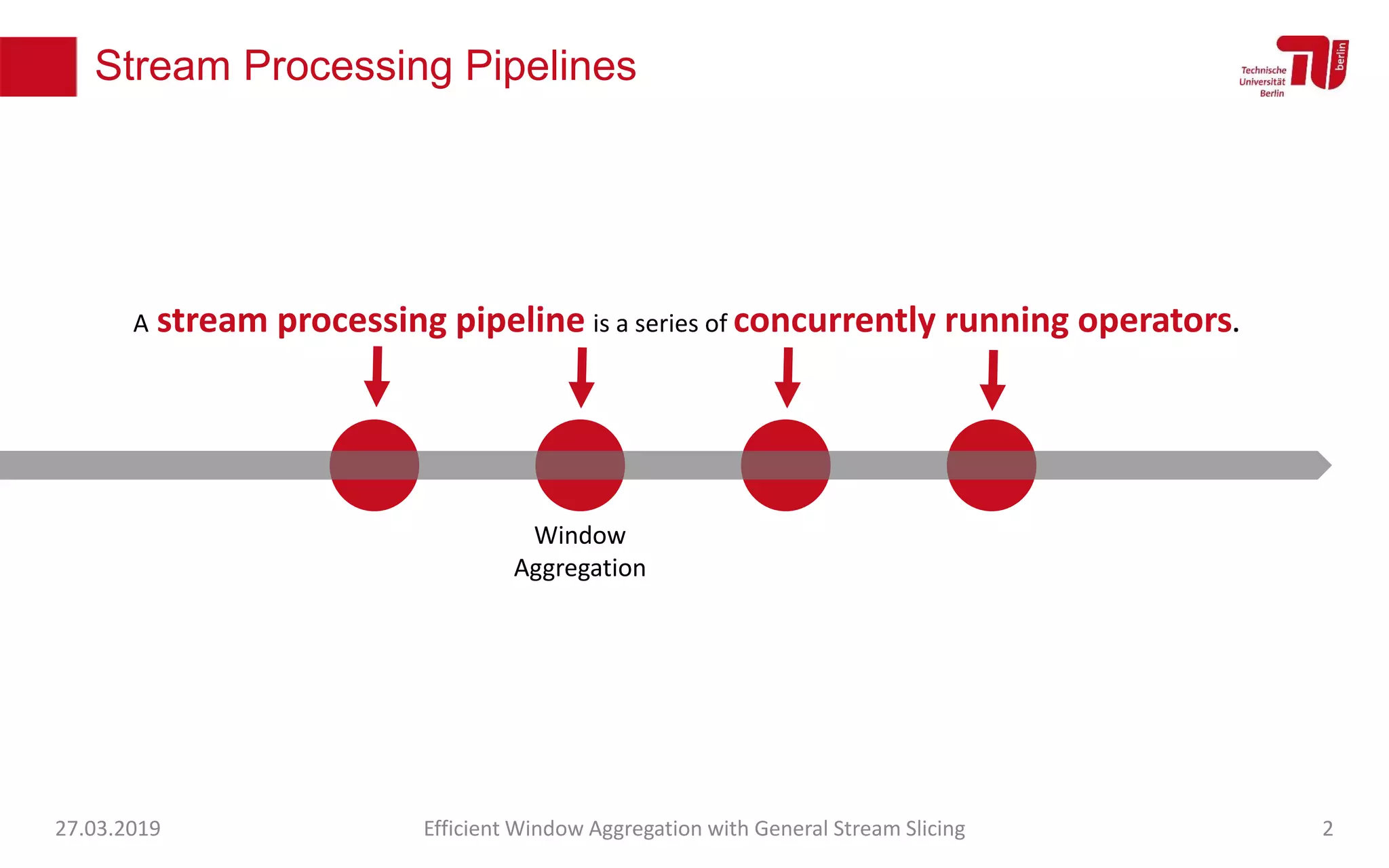 Stream Processing Pipelines

Technische Universität Berlin

berlin

A stream processing pipeline is a series of concurrently running operators.

Window Aggregation

27.03.2019

Efficient Window Aggregation with General Stream Slicing

2